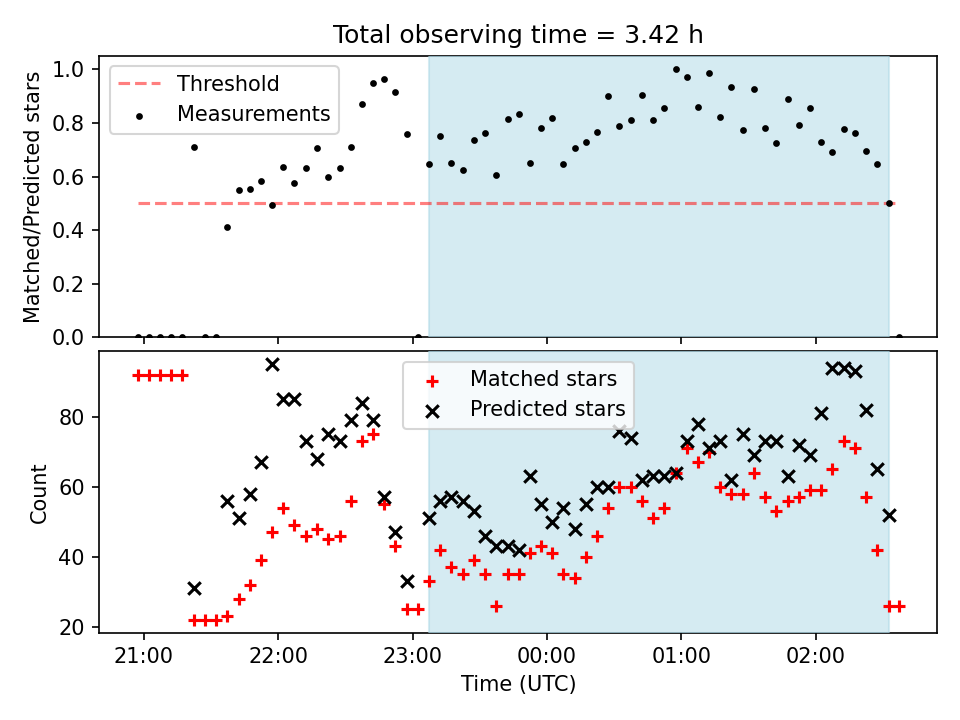 Total observing time = 3.42 h

Threshold
Measurements

Matched/Predicted stars

1.0
0.8
0.6
0.4
0.2
0.0

Matched stars
Predicted stars

Count

80
60
40
20

21:00
22:00
23:00
00:00
01:00
02:00

Time (UTC)